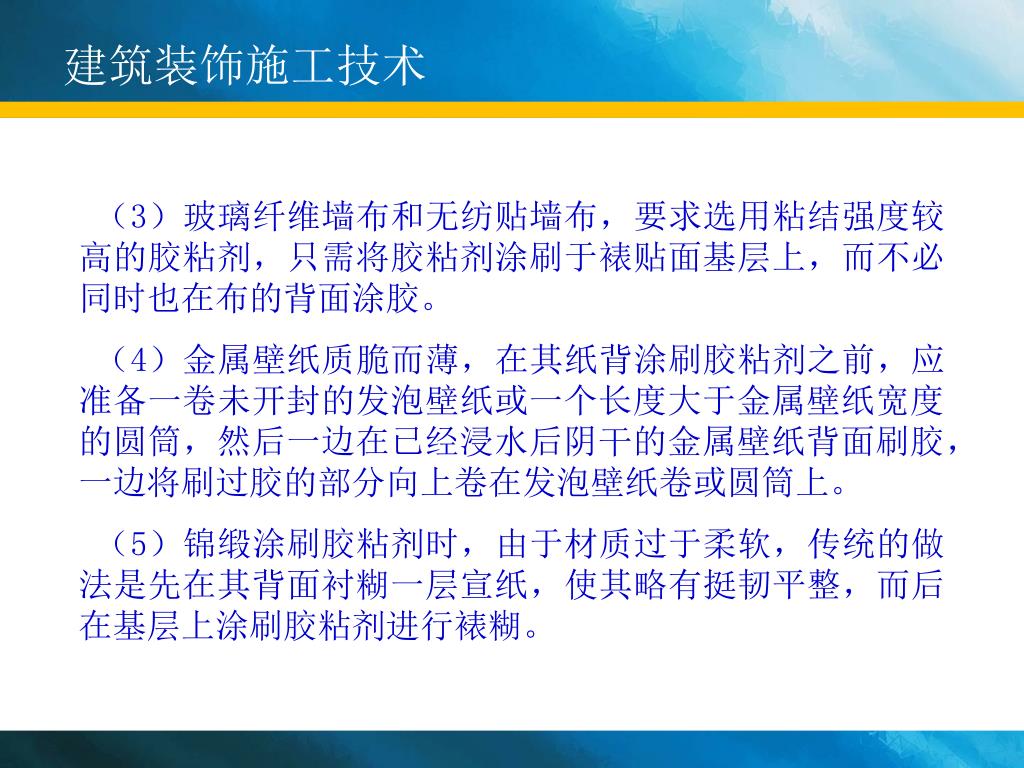 建筑装饰施工技术

（3）玻璃纤维墙布和无纺贴墙布，要求选用粘结强度较高的胶粘剂，只需将胶粘剂涂刷于裱贴面基层上，而不必同时也在布的背面涂胶。

（4）金属壁纸质脆而薄，在其纸背涂刷胶粘剂之前，应准备一卷未开封的发泡壁纸或一个长度大于金属壁纸宽度的圆筒，然后一边在已经浸水后阴干的金属壁纸背面刷胶，一边将刷过胶的部分向上卷在发泡壁纸卷或圆筒上。

（5）锦缎涂刷胶粘剂时，由于材质过于柔软，传统的做法是先在其背面衬糊一层宣纸，使其略有挺韧平整，而后在基层上涂刷胶粘剂进行裱糊。